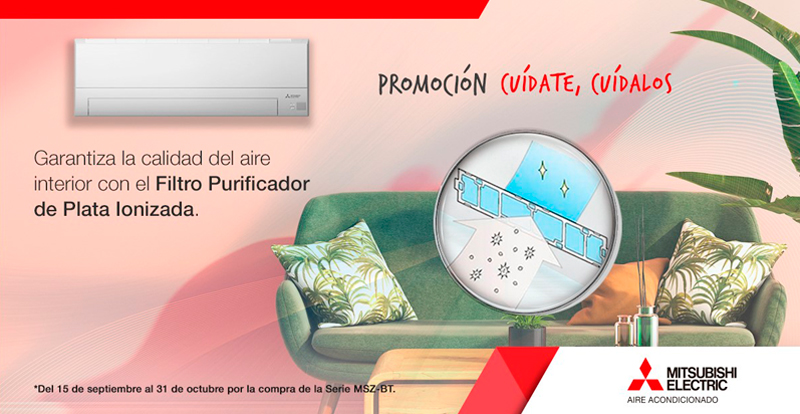 PROMOCIÓN CUÍDATE, CUÍDALOS

Garantiza la calidad del aire interior con el Filtro Purificador de Plata Ionizada.

*Del 15 de septiembre al 31 de octubre por la compra de la Serie MSZ-BT.

MITSUBISHI ELECTRIC
AIRE ACONDICIONADO